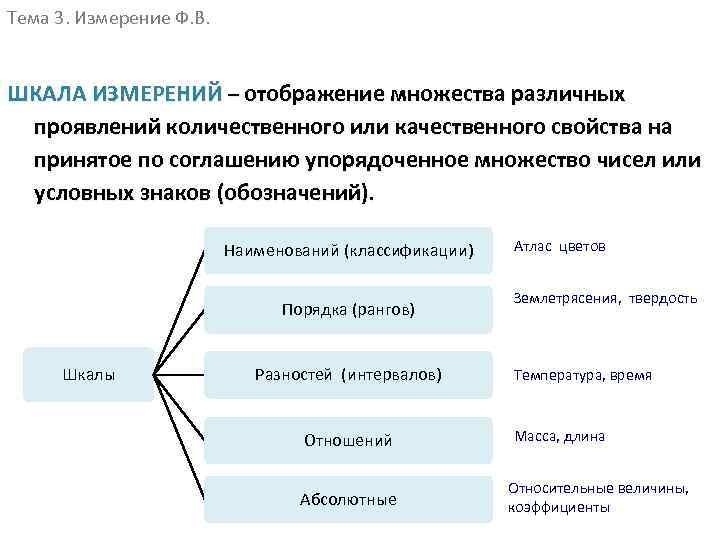 Тема 3. Измерение Ф.В.

ШКАЛА ИЗМЕРЕНИЙ – отображение множества различных проявлений количественного или качественного свойства на принятое по соглашению упорядоченное множество чисел или условных знаков (обозначений).

Шкалы

Наименований (классификации)

Атлас цветов

Порядка (рангов)

Землетрясения, твердость

Разностей (интервалов)

Температура, время

Отношений

Масса, длина

Абсолютные

Относительные величины, коэффициенты